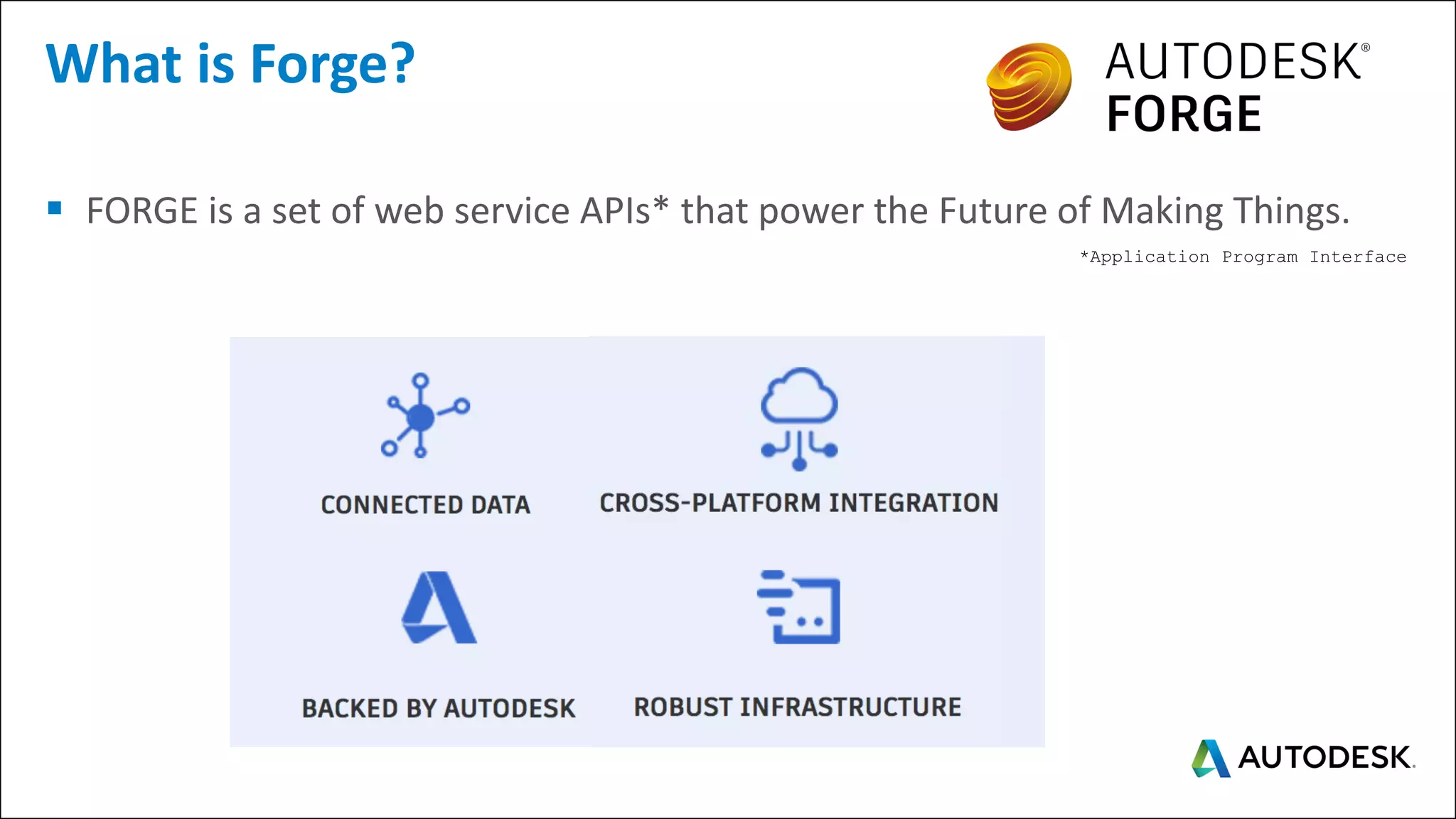 What is Forge?

AUTODESK®
FORGE

▪ FORGE is a set of web service APIs* that power the Future of Making Things.

*Application Program Interface

CONNECTED DATA

CROSS-PLATFORM INTEGRATION

BACKED BY AUTODESK

ROBUST INFRASTRUCTURE

AUTODESK.